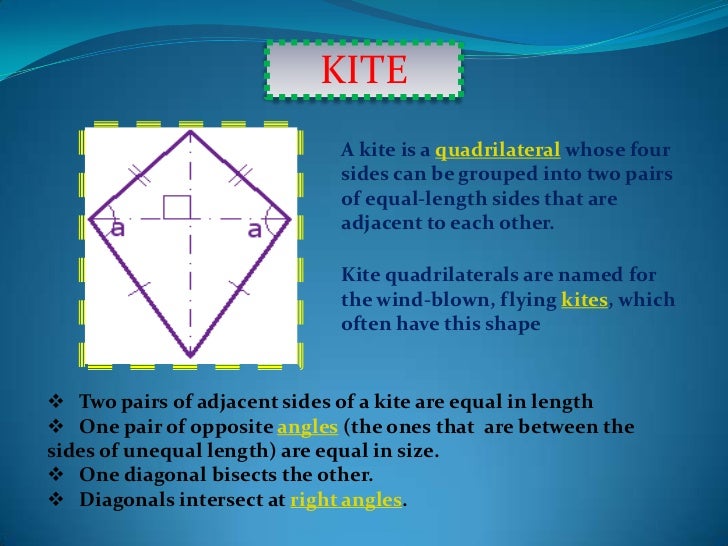 KITE

a

a

A kite is a quadrilateral whose four sides can be grouped into two pairs of equal-length sides that are adjacent to each other.

Kite quadrilaterals are named for the wind-blown, flying kites, which often have this shape

❖ Two pairs of adjacent sides of a kite are equal in length
❖ One pair of opposite angles (the ones that are between the sides of unequal length) are equal in size.
❖ One diagonal bisects the other.
❖ Diagonals intersect at right angles.